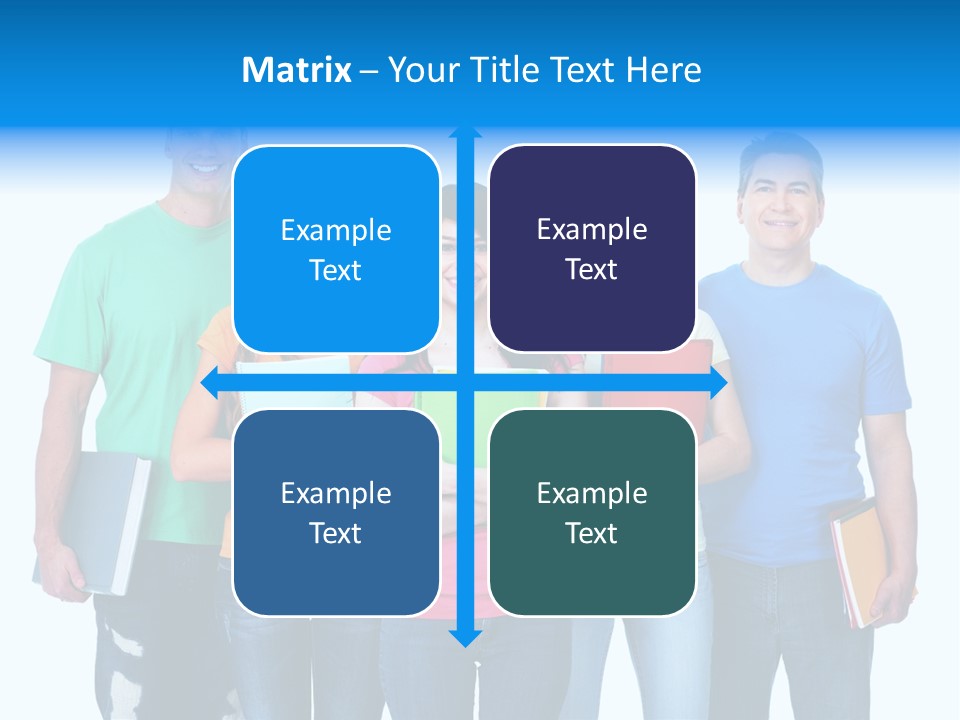 Matrix – Your Title Text Here

Example Text

Example Text

Example Text

Example Text